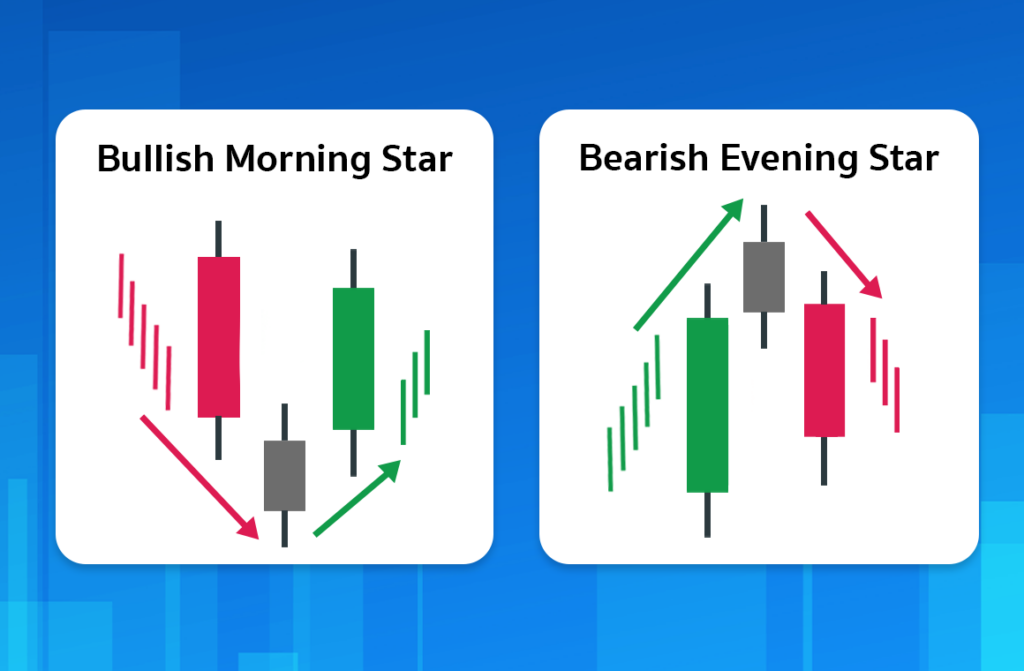 Bullish Morning Star

Bearish Evening Star